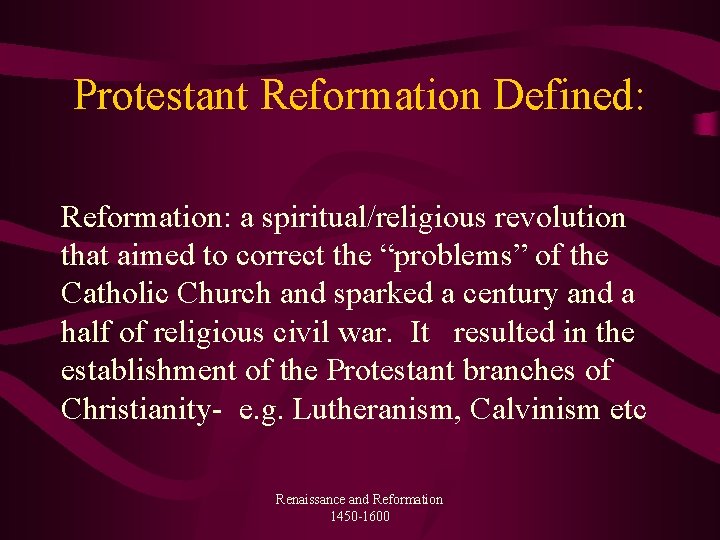 Protestant Reformation Defined:

Reformation: a spiritual/religious revolution that aimed to correct the “problems” of the Catholic Church and sparked a century and a half of religious civil war. It resulted in the establishment of the Protestant branches of Christianity- e.g. Lutheranism, Calvinism etc

Renaissance and Reformation
1450-1600